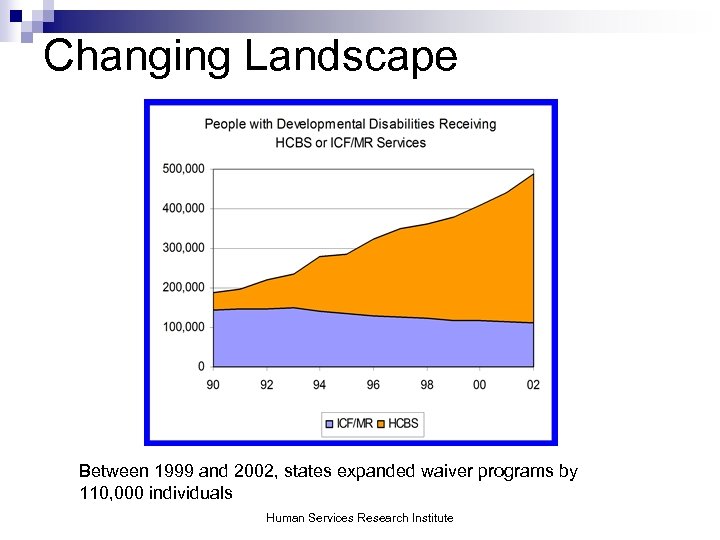 Changing Landscape

People with Developmental Disabilities Receiving HCBS or ICF/MR Services

500,000
400,000
300,000
200,000
100,000
0

90 92 94 96 98 00 02

ICF/MR HCBS

Between 1999 and 2002, states expanded waiver programs by 110,000 individuals

Human Services Research Institute